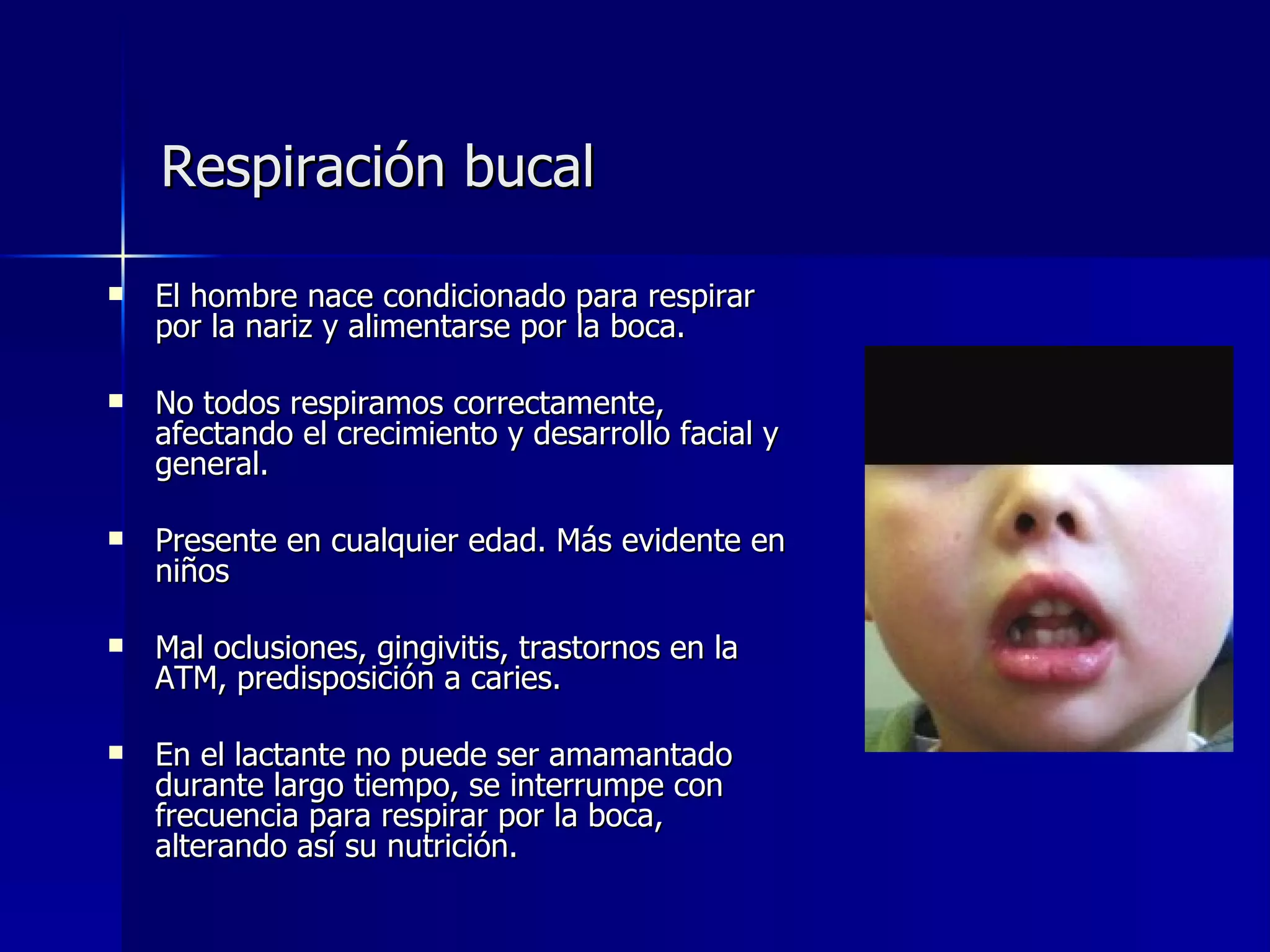 Respiración bucal

▪ El hombre nace condicionado para respirar por la nariz y alimentarse por la boca.

▪ No todos respiramos correctamente, afectando el crecimiento y desarrollo facial y general.

▪ Presente en cualquier edad. Más evidente en niños

▪ Mal oclusiones, gingivitis, trastornos en la ATM, predisposición a caries.

▪ En el lactante no puede ser amamantado durante largo tiempo, se interrumpe con frecuencia para respirar por la boca, alterando así su nutrición.